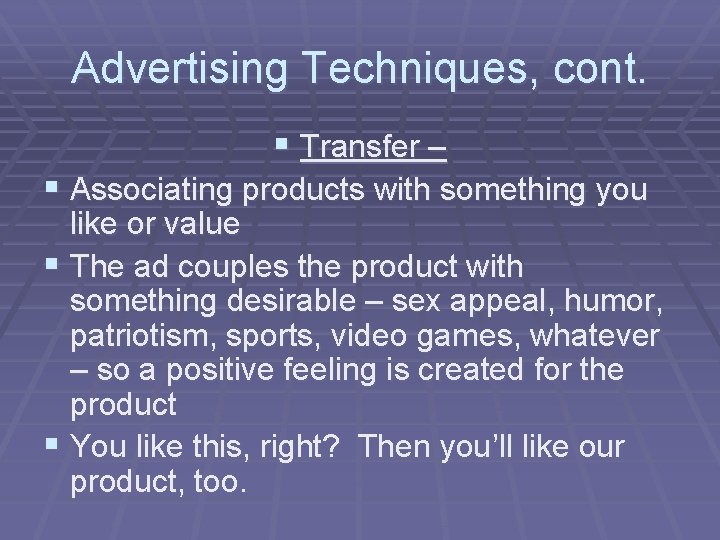 Advertising Techniques, cont.

▪ Transfer –

▪ Associating products with something you like or value

▪ The ad couples the product with something desirable – sex appeal, humor, patriotism, sports, video games, whatever – so a positive feeling is created for the product

▪ You like this, right? Then you'll like our product, too.